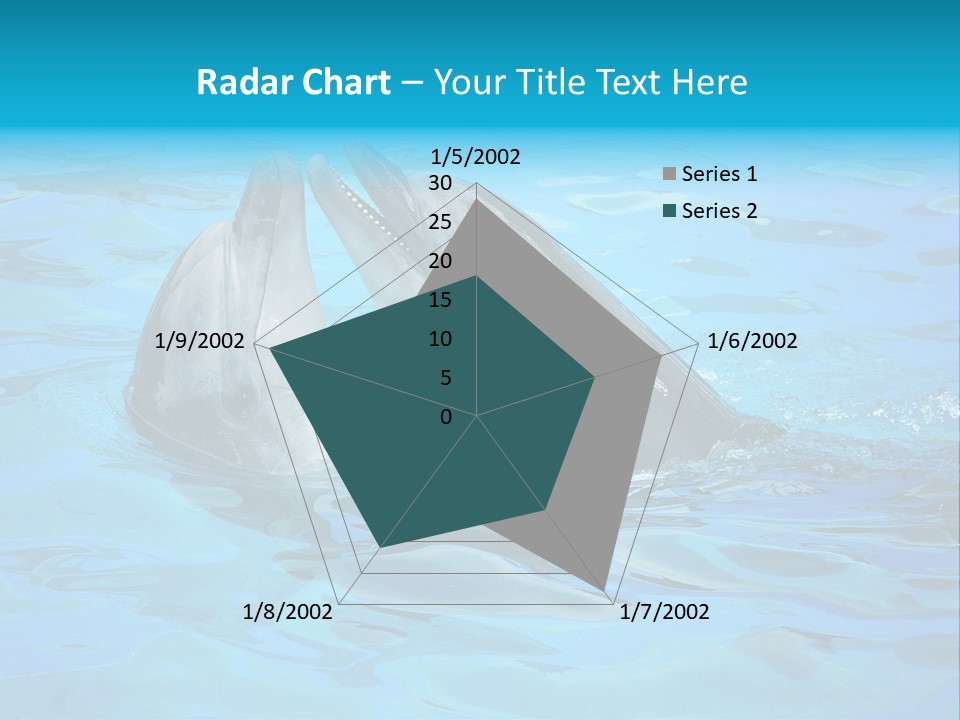 Radar Chart – Your Title Text Here

1/5/2002
30
25
20
15
10
5
0
1/6/2002
1/7/2002
1/8/2002
1/9/2002

Series 1
Series 2